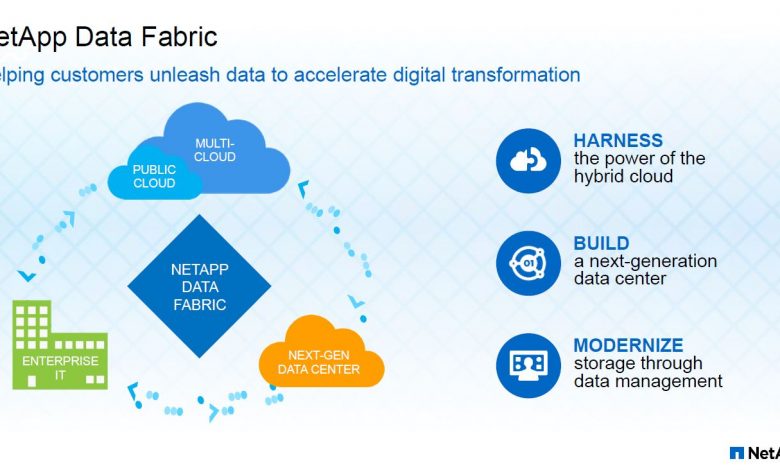 etApp Data Fabric

elping customers unleash data to accelerate digital transformation

MULTI-CLOUD

PUBLIC CLOUD

NETAPP DATA FABRIC

ENTERPRISE IT

NEXT-GEN DATA CENTER

HARNESS
the power of the hybrid cloud

BUILD
a next-generation data center

MODERNIZE
storage through data management

NetA